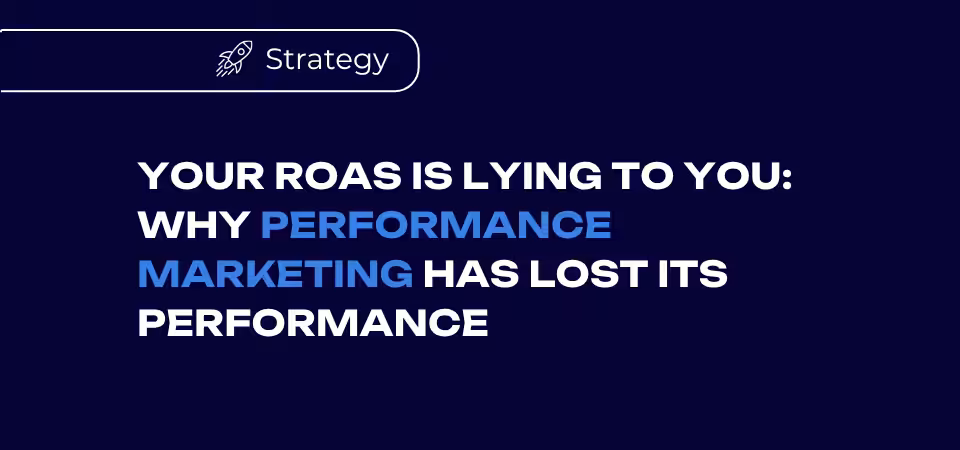 Strategy

YOUR ROAS IS LYING TO YOU: WHY PERFORMANCE MARKETING HAS LOST ITS PERFORMANCE